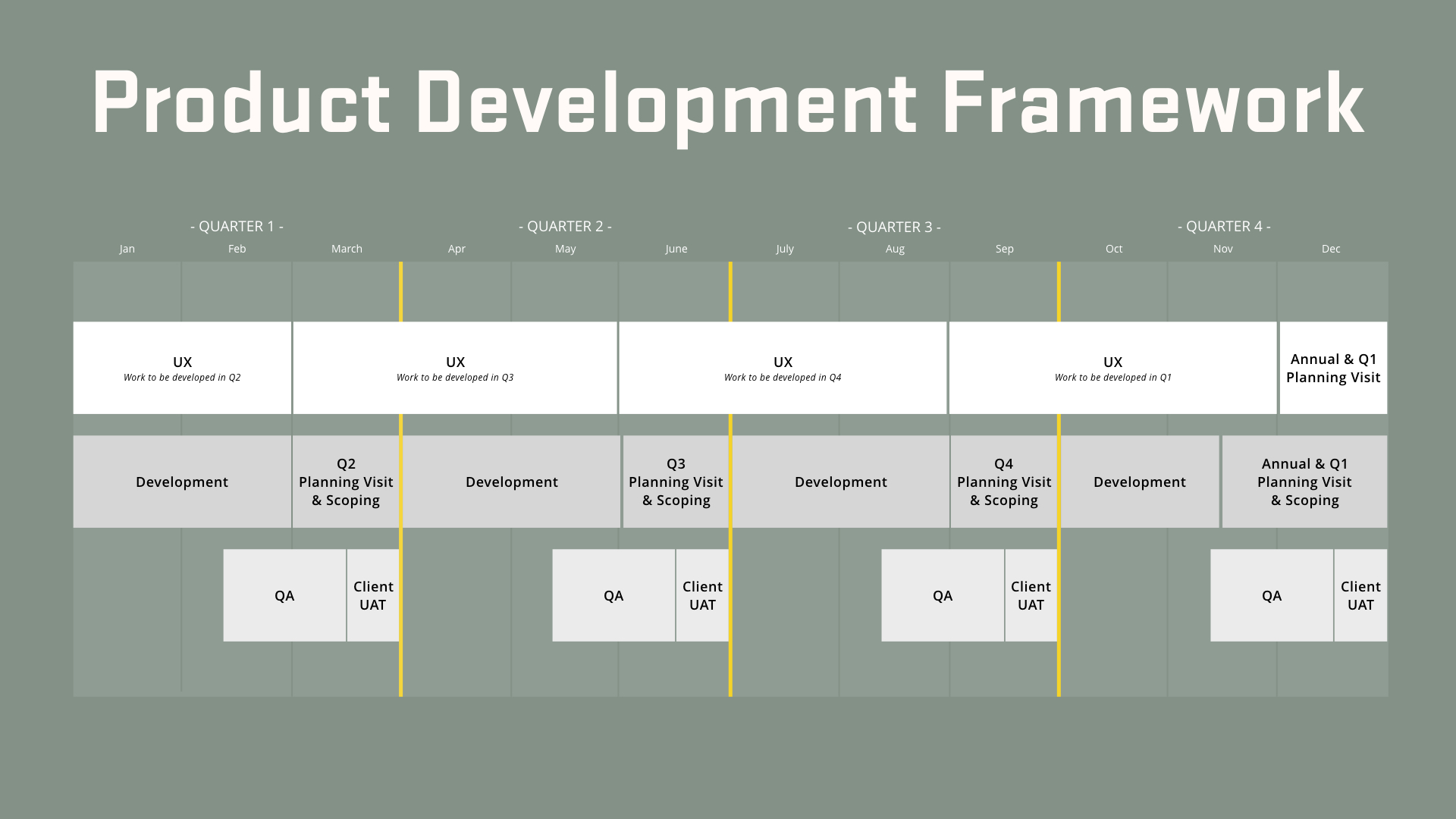 Product Development Framework

- QUARTER 1 -
- QUARTER 2 -
- QUARTER 3 -
- QUARTER 4 -

Jan Feb March Apr May June July Aug Sep Oct Nov Dec

UX
Work to be developed in Q2

UX
Work to be developed in Q3

UX
Work to be developed in Q4

UX
Work to be developed in Q1

Annual & Q1 Planning Visit

Development

Q2 Planning Visit & Scoping

Development

Q3 Planning Visit & Scoping

Development

Q4 Planning Visit & Scoping

Development

Annual & Q1 Planning Visit & Scoping

QA

Client UAT

QA

Client UAT

QA

Client UAT

QA

Client UAT